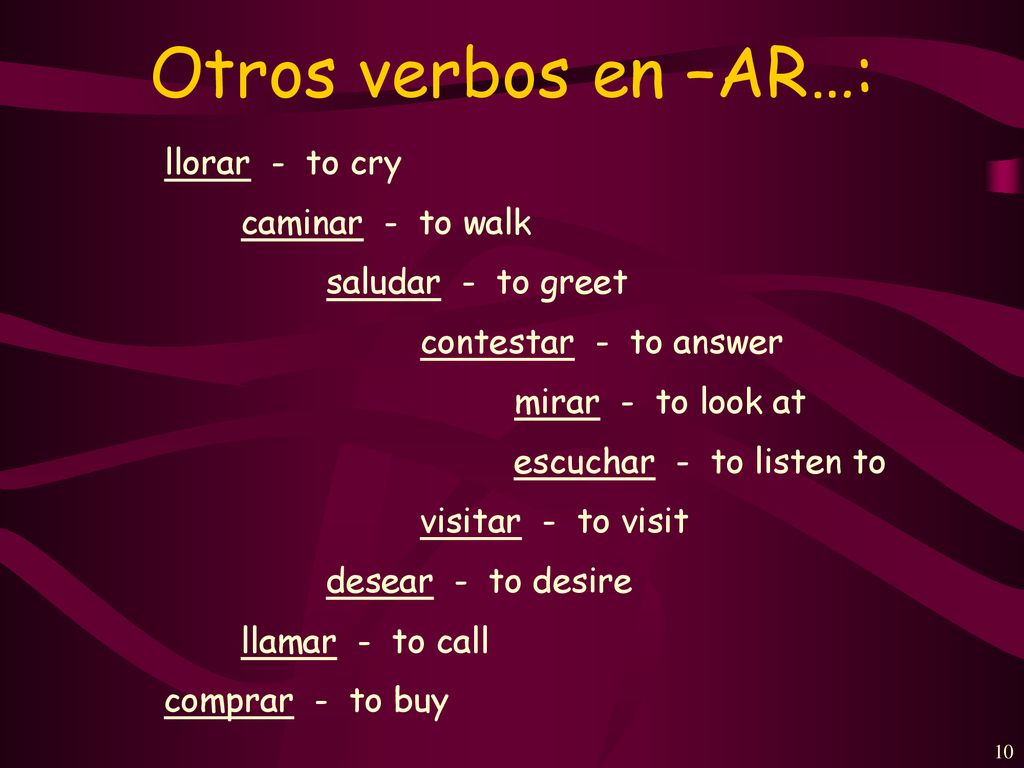 Otros verbos en –AR…:

llorar - to cry

caminar - to walk

saludar - to greet

contestar - to answer

mirar - to look at

escuchar - to listen to

visitar - to visit

desear - to desire

llamar - to call

comprar - to buy

10